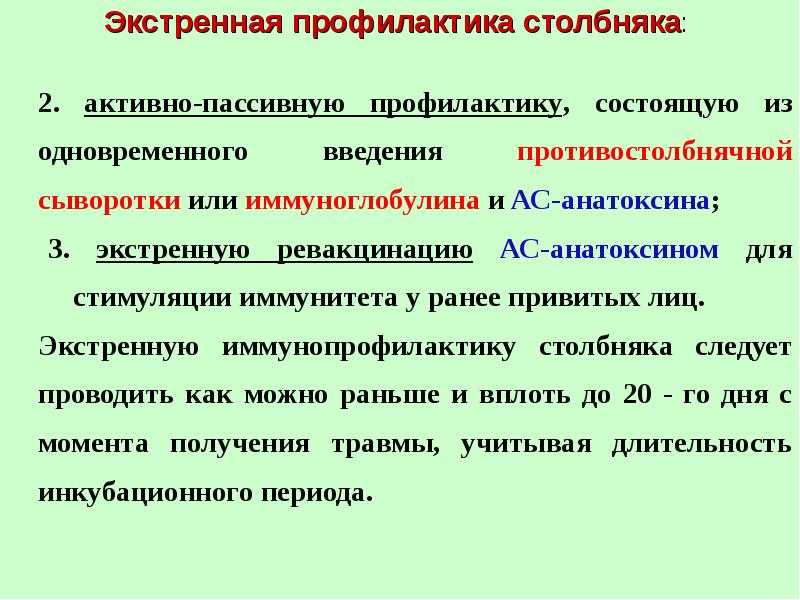 Экстренная профилактика столбняка:

2. активно-пассивную профилактику, состоящую из одновременного введения противостолбнячной сыворотки или иммуноглобулина и АС-анатоксина;

3. экстренную ревакцинацию АС-анатоксином для стимуляции иммунитета у ранее привитых лиц.

Экстренную иммунопрофилактику столбняка следует проводить как можно раньше и вплоть до 20 - го дня с момента получения травмы, учитывая длительность инкубационного периода.